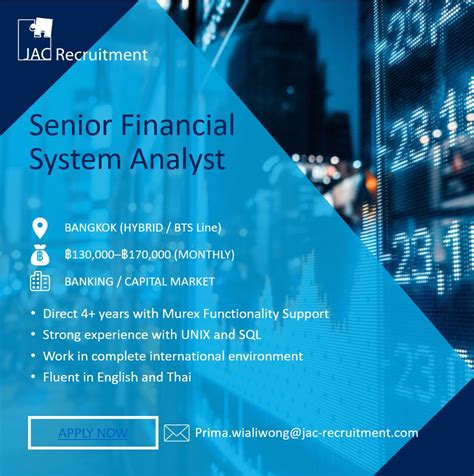 JAC Recruitment

Senior Financial System Analyst

BANGKOK (HYBRID / BTS Line)

฿130,000–฿170,000 (MONTHLY)

BANKING / CAPITAL MARKET

• Direct 4+ years with Murex Functionality Support
• Strong experience with UNIX and SQL
• Work in complete international environment
• Fluent in English and Thai

APPLY NOW

Prima.wialiwong@jac-recruitment.com